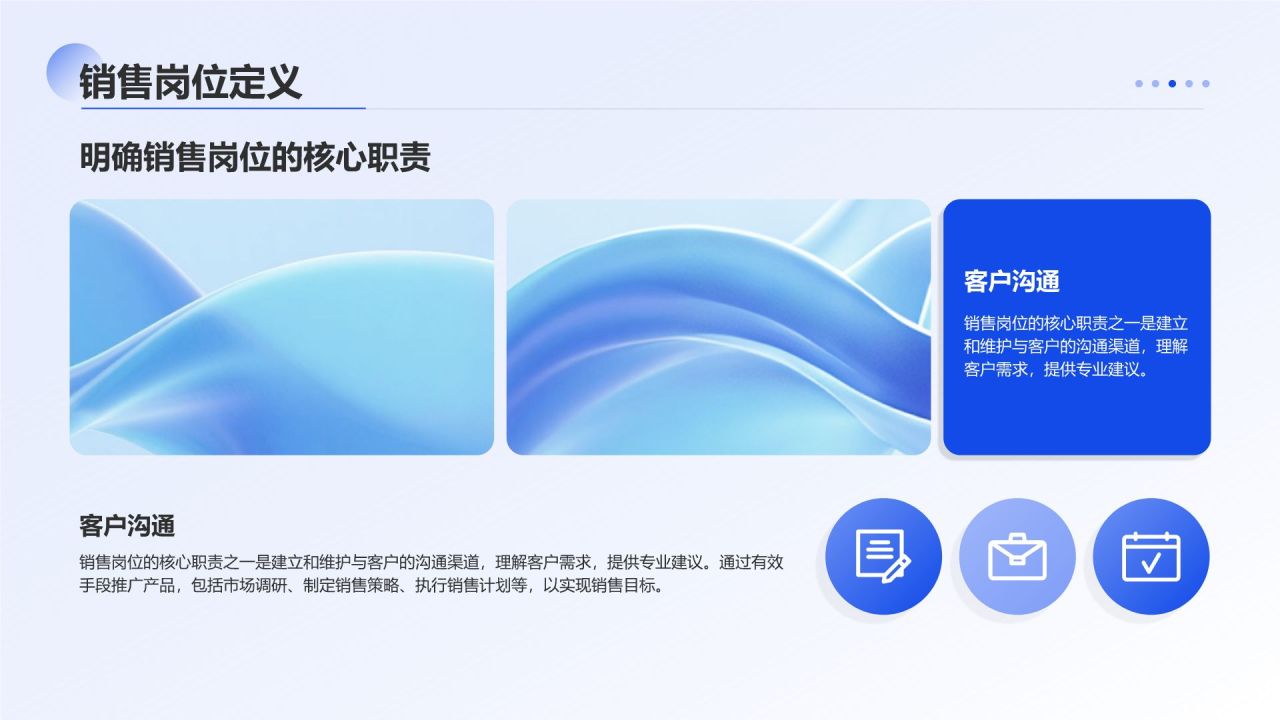 销售岗位定义

明确销售岗位的核心职责

客户沟通

销售岗位的核心职责之一是建立和维护与客户的沟通渠道，理解客户需求，提供专业建议。

客户沟通

销售岗位的核心职责之一是建立和维护与客户的沟通渠道，理解客户需求，提供专业建议。通过有效手段推广产品，包括市场调研、制定销售策略、执行销售计划等，以实现销售目标。